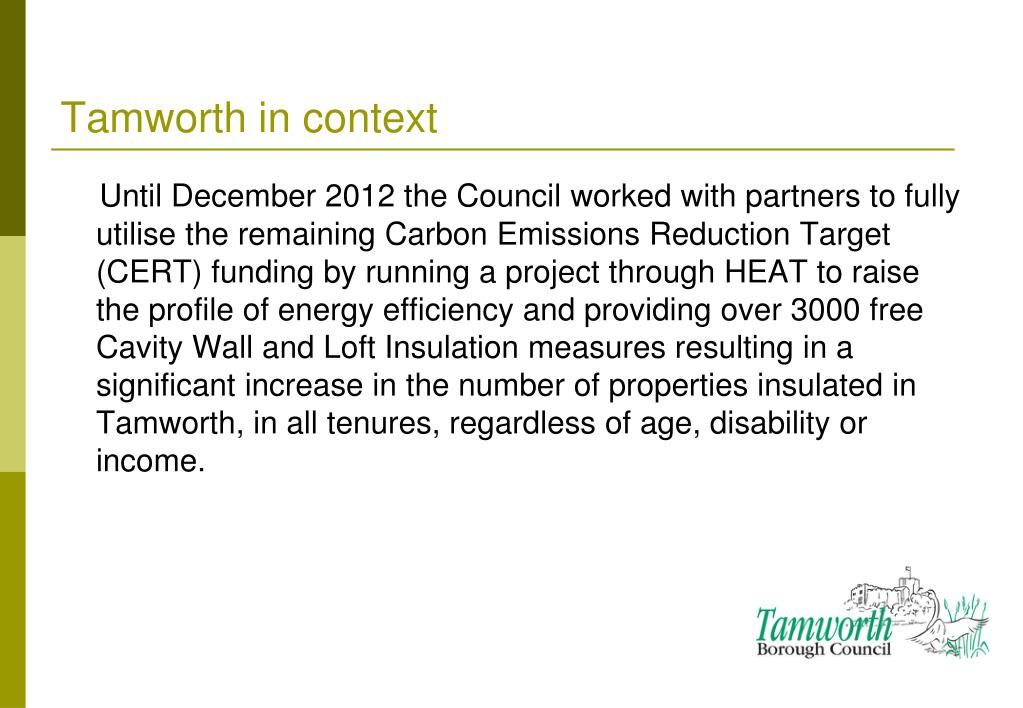 Tamworth in context

Until December 2012 the Council worked with partners to fully utilise the remaining Carbon Emissions Reduction Target (CERT) funding by running a project through HEAT to raise the profile of energy efficiency and providing over 3000 free Cavity Wall and Loft Insulation measures resulting in a significant increase in the number of properties insulated in Tamworth, in all tenures, regardless of age, disability or income.

Tamworth
Borough Council